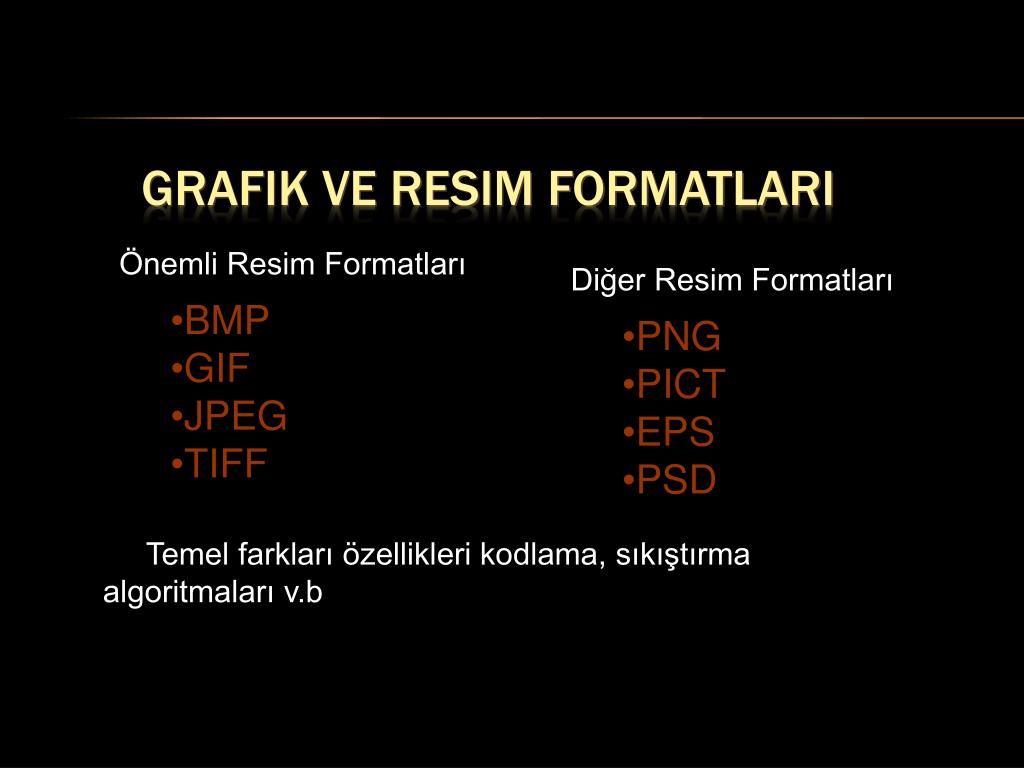 GRAFIK VE RESIM FORMATLARI

Önemli Resim Formatları

•BMP
•GIF
•JPEG
•TIFF

Diğer Resim Formatları

•PNG
•PICT
•EPS
•PSD

Temel farkları özellikleri kodlama, sıkıştırma algoritmaları v.b